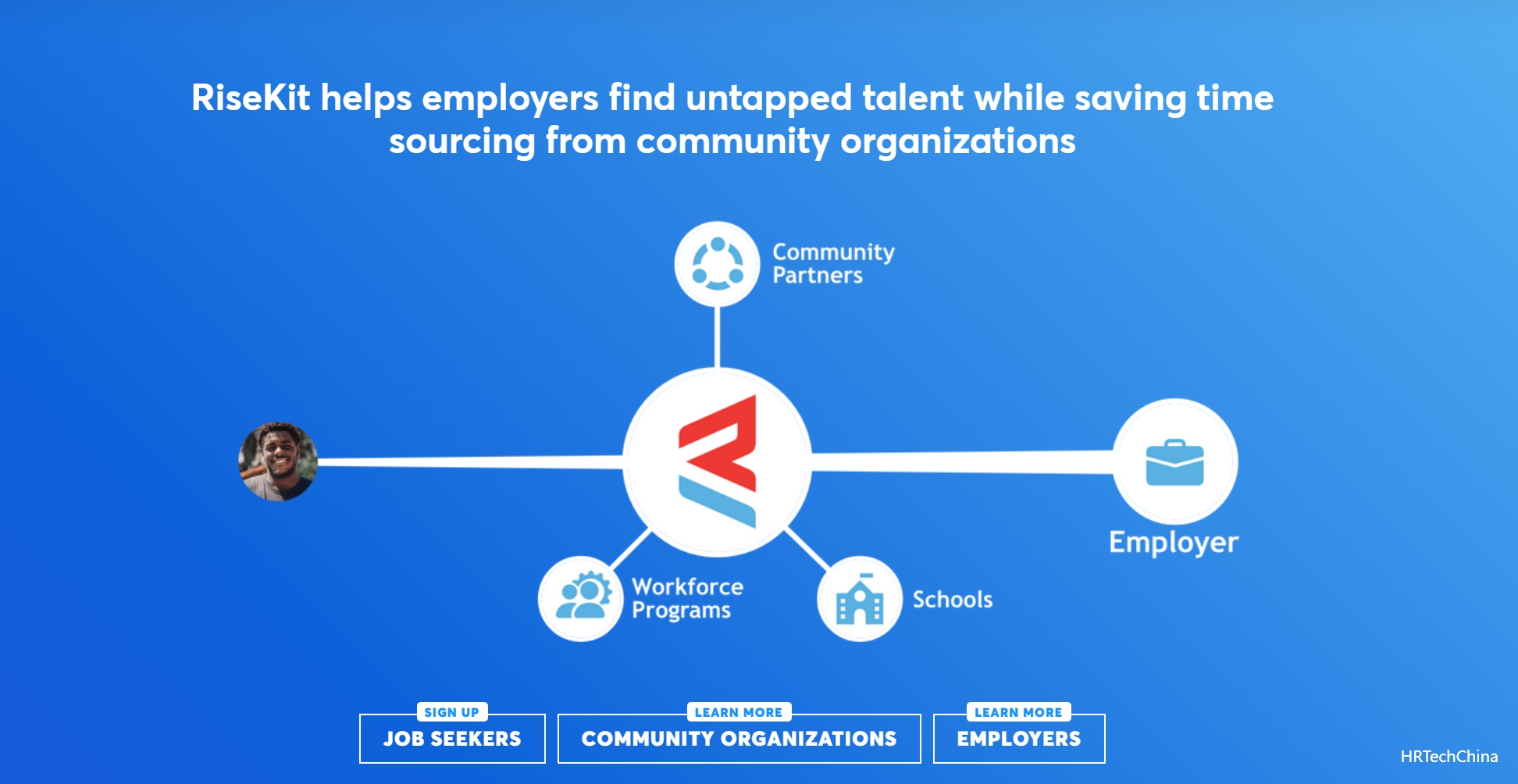 RiseKit helps employers find untapped talent while saving time sourcing from community organizations

Community Partners

Employer

Workforce Programs

Schools

SIGN UP
JOB SEEKERS

LEARN MORE
COMMUNITY ORGANIZATIONS

LEARN MORE
EMPLOYERS

HRTechChina